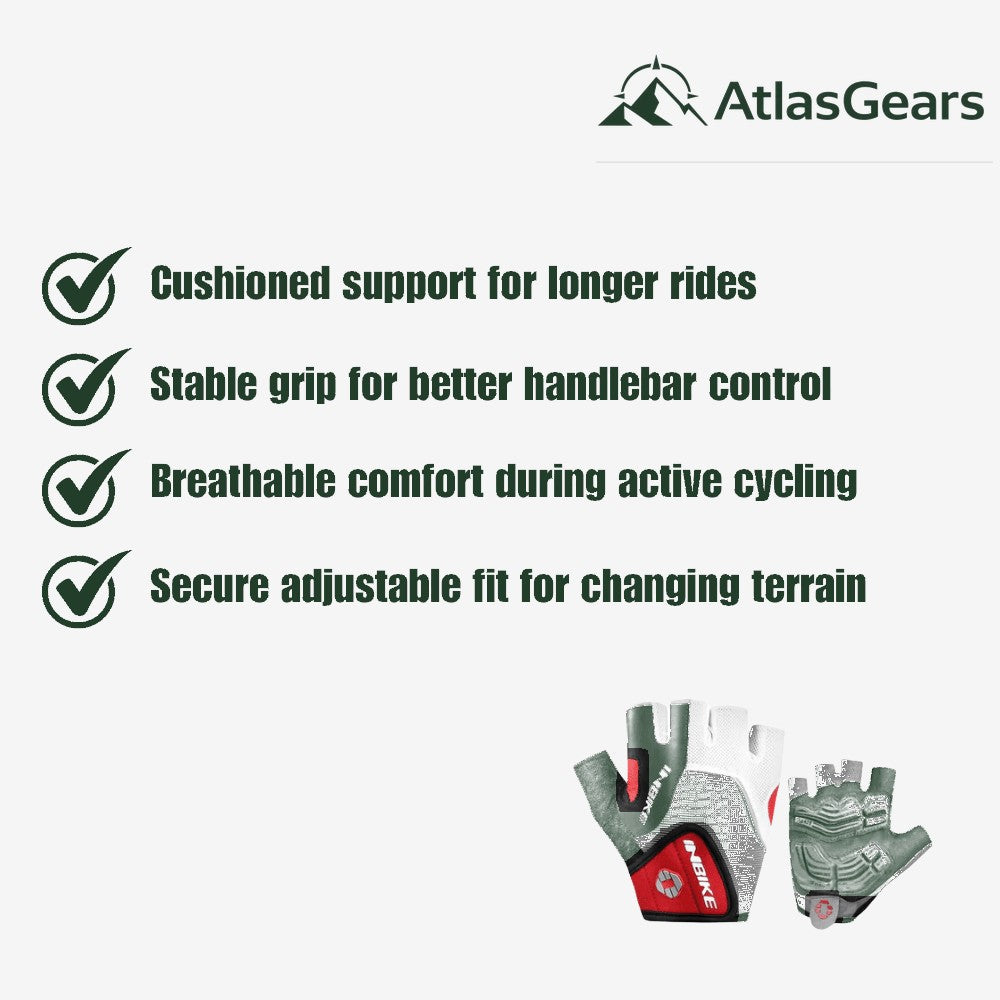 AtlasGears

Cushioned support for longer rides

Stable grip for better handlebar control

Breathable comfort during active cycling

Secure adjustable fit for changing terrain

INBIKE

INBIKE